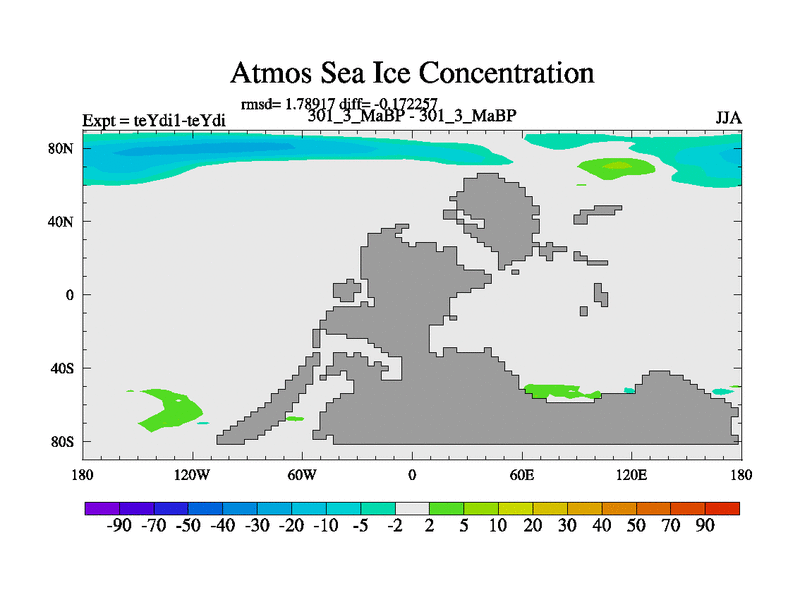 Atmos Sea Ice Concentration

rmsd= 1.78917 diff= -0.172257

Expt = teYdi1-teYdi

301_3_MaBP - 301_3_MaBP

JJA

80N

40N

0

40S

80S

180

120W

60W

0

60E

120E

180

-90 -70 -50 -40 -30 -20 -10 -5 -2 2 5 10 20 30 40 50 70 90